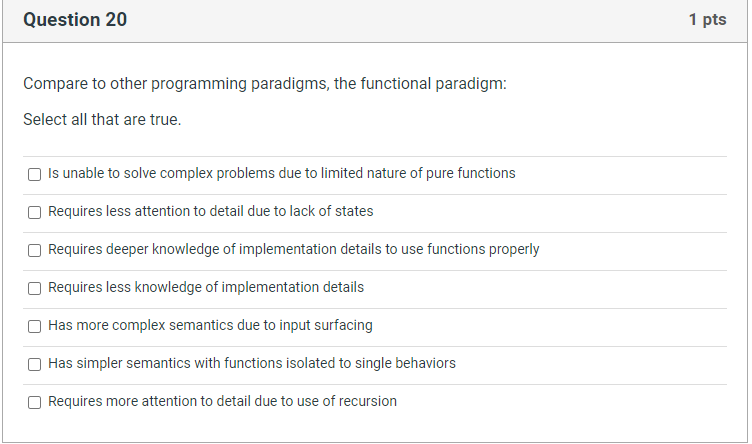 Question 20

1 pts

Compare to other programming paradigms, the functional paradigm:

Select all that are true.

☐ Is unable to solve complex problems due to limited nature of pure functions

☐ Requires less attention to detail due to lack of states

☐ Requires deeper knowledge of implementation details to use functions properly

☐ Requires less knowledge of implementation details

☐ Has more complex semantics due to input surfacing

☐ Has simpler semantics with functions isolated to single behaviors

☐ Requires more attention to detail due to use of recursion